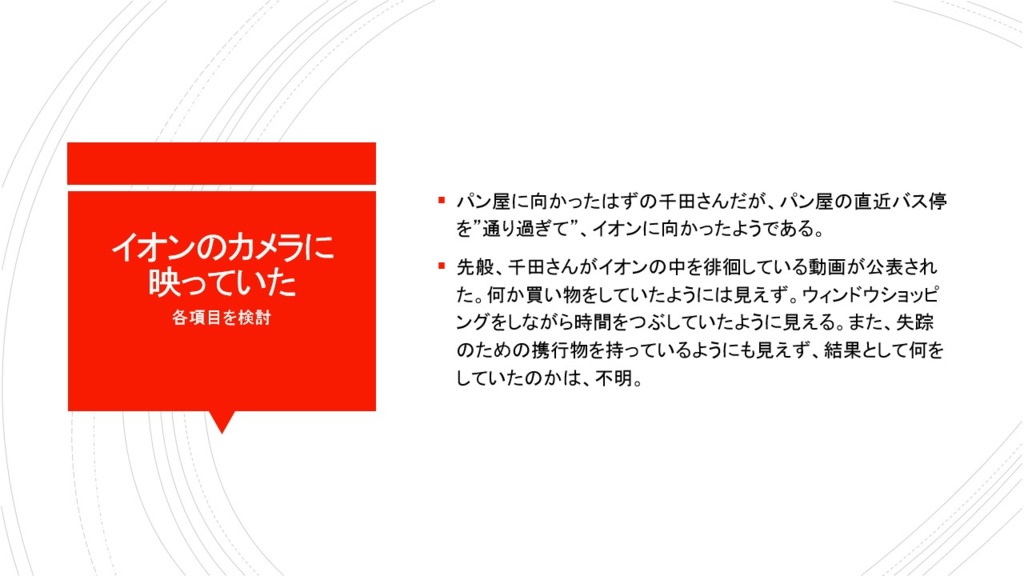 イオンのカメラに映っていた
各項目を検討

▪ パン屋に向かったはずの千田さんだが、パン屋の直近バス停を”通り過ぎて”、イオンに向かったようである。

▪ 先般、千田さんがイオンの中を徘徊している動画が公表された。何か買い物をしていたようには見えず。ウィンドウショッピングをしながら時間をつぶしていたように見える。また、失踪のための携行物を持っているようにも見えず、結果として何をしていたのかは、不明。